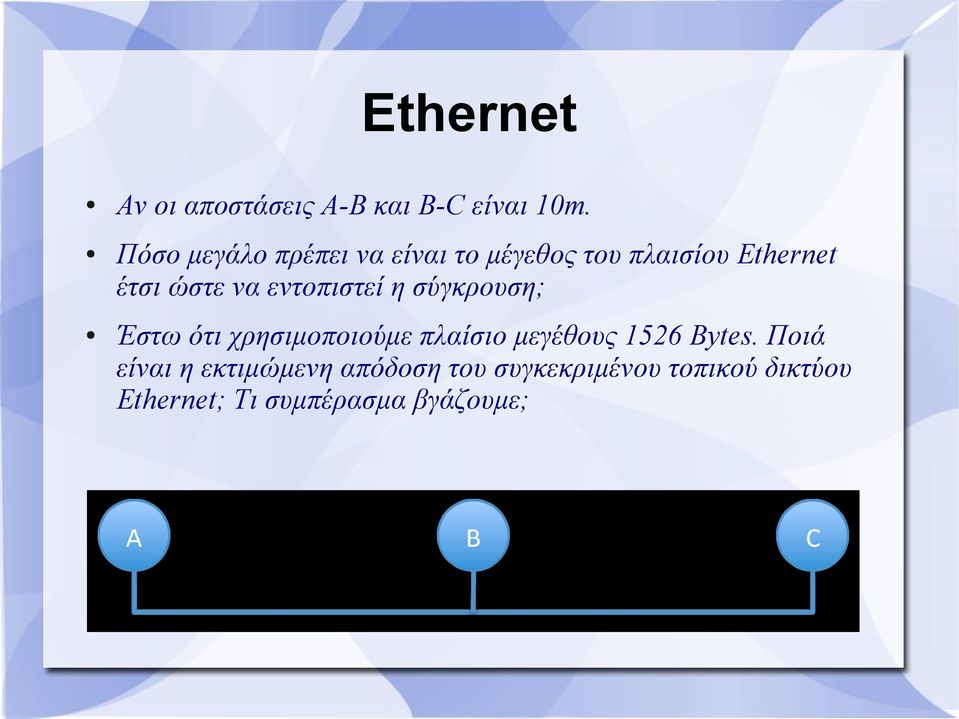 Ethernet

• Αν οι αποστάσεις A-B και B-C είναι 10m.

• Πόσο μεγάλο πρέπει να είναι το μέγεθος του πλαισίου Ethernet έτσι ώστε να εντοπιστεί η σύγκρουση;

• Έστω ότι χρησιμοποιούμε πλαίσιο μεγέθους 1526 Bytes. Ποιά είναι η εκτιμώμενη απόδοση του συγκεκριμένου τοπικού δικτύου Ethernet; Τι συμπέρασμα βγάζουμε;

A

B

C